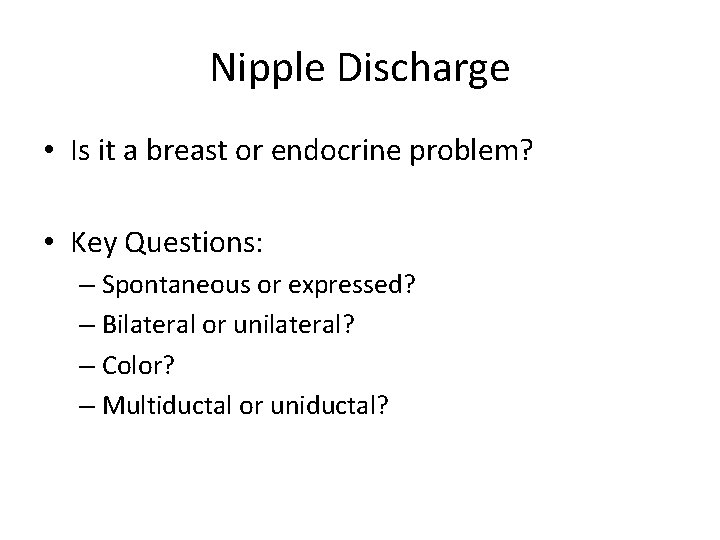 Nipple Discharge

• Is it a breast or endocrine problem?

• Key Questions:
– Spontaneous or expressed?
– Bilateral or unilateral?
– Color?
– Multiductal or uniductal?